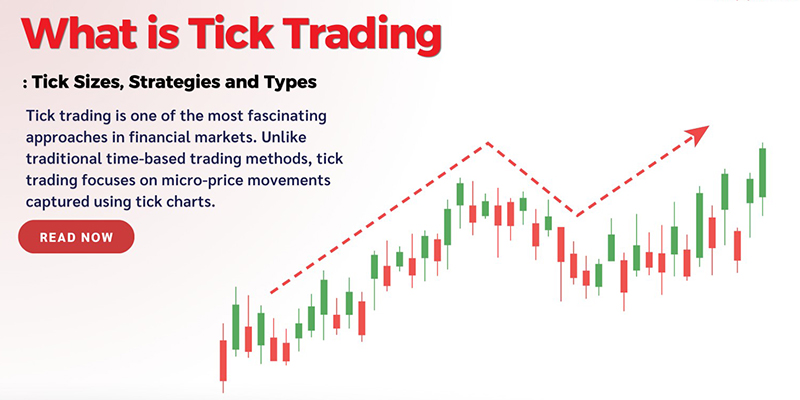 What is Tick Trading

: Tick Sizes, Strategies and Types

Tick trading is one of the most fascinating approaches in financial markets. Unlike traditional time-based trading methods, tick trading focuses on micro-price movements captured using tick charts.

READ NOW